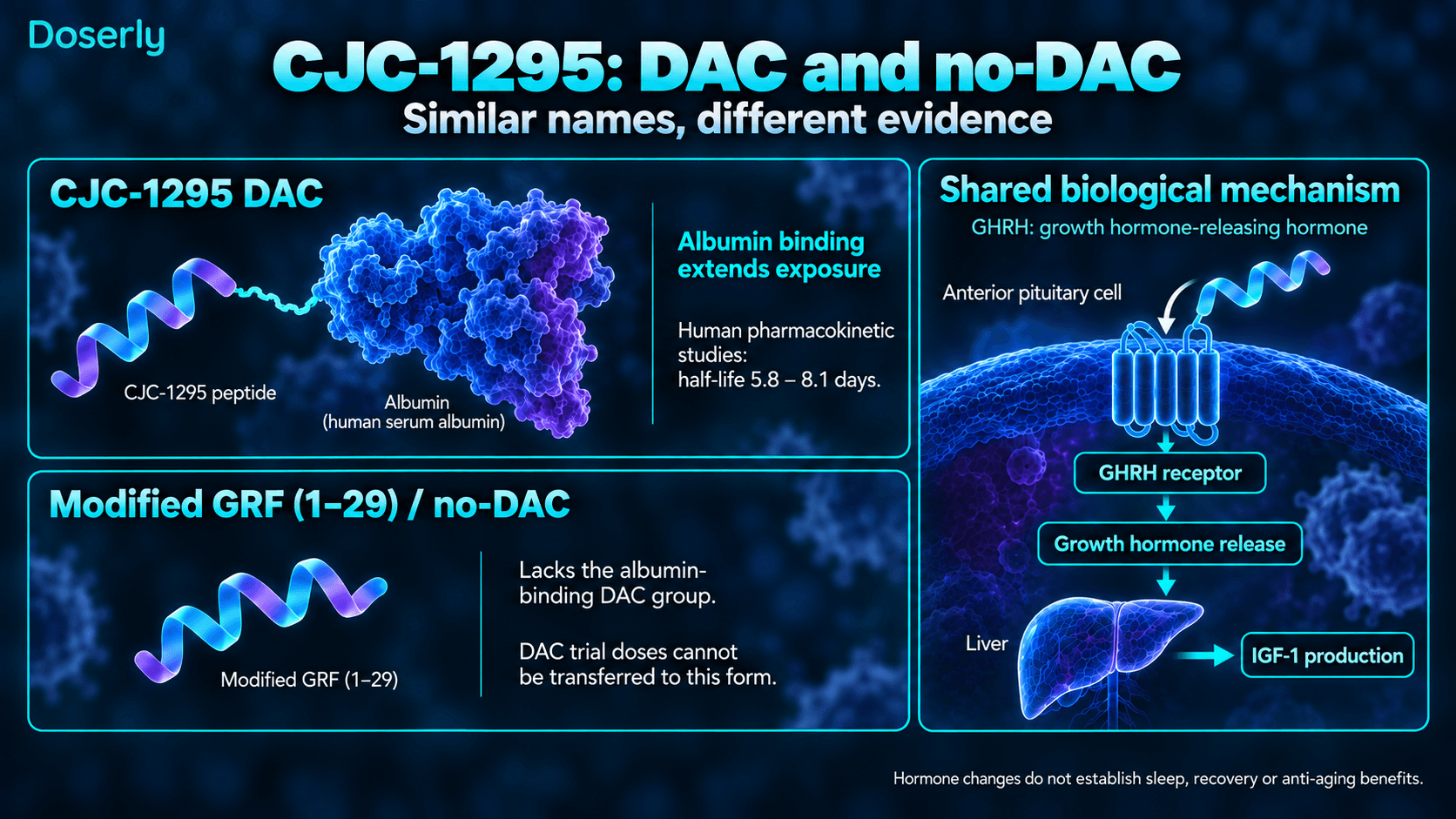 Doserly

CJC-1295: DAC and no-DAC

Similar names, different evidence

CJC-1295 DAC

CJC-1295 peptide

Albumin
(human serum albumin)

Albumin binding extends exposure

Human pharmacokinetic studies:
half-life 5.8 – 8.1 days.

Modified GRF (1–29) / no-DAC

Modified GRF (1–29)

Lacks the albumin-binding DAC group.

DAC trial doses cannot be transferred to this form.

Shared biological mechanism

GHRH: growth hormone-releasing hormone

Anterior pituitary cell

GHRH receptor

Growth hormone release

Liver

IGF-1 production

Hormone changes do not establish sleep, recovery or anti-aging benefits.